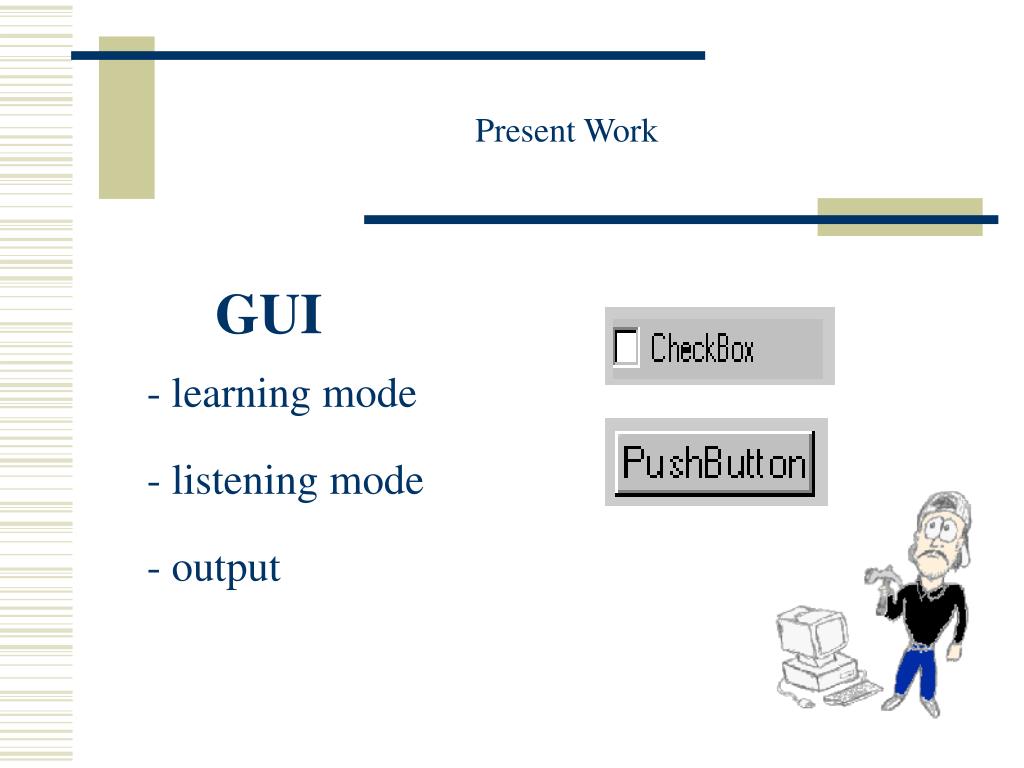 Present Work

GUI

- learning mode

- listening mode

- output

CheckBox

PushButton